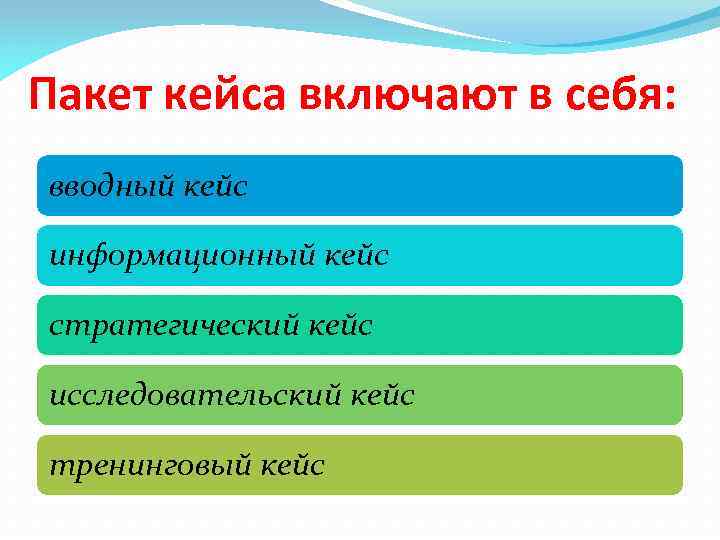 Пакет кейса включают в себя:

вводный кейс

информационный кейс

стратегический кейс

исследовательский кейс

тренинговый кейс